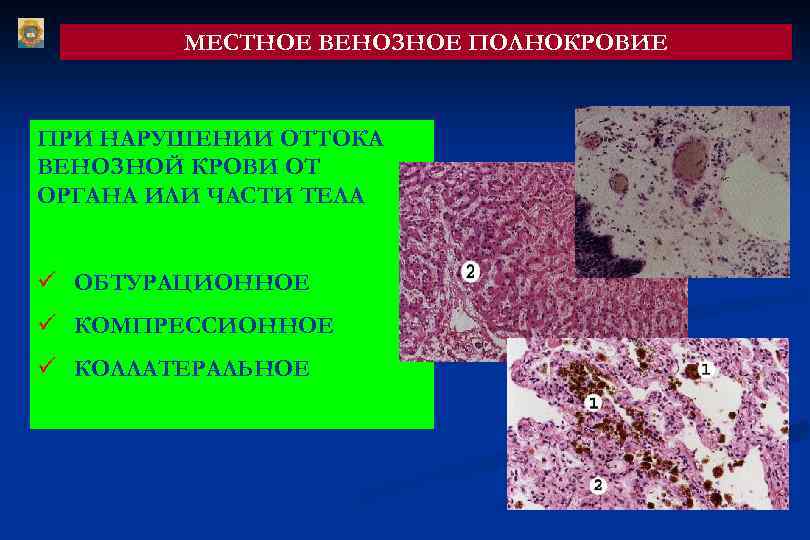 МЕСТНОЕ ВЕНОЗНОЕ ПОЛНОКРОВИЕ

ПРИ НАРУШЕНИИ ОТТОКА ВЕНОЗНОЙ КРОВИ ОТ ОРГАНА ИЛИ ЧАСТИ ТЕЛА

✓ ОБТУРАЦИОННОЕ
✓ КОМПРЕССИОННОЕ
✓ КОЛЛАТЕРАЛЬНОЕ

2

1

1

2